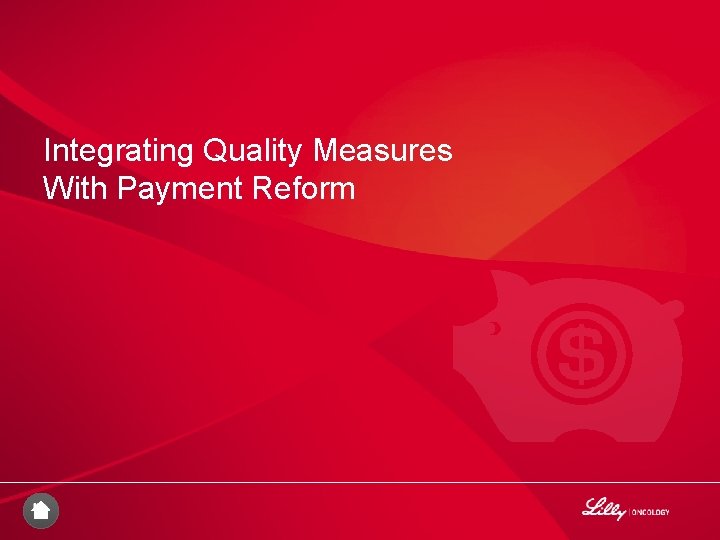 Integrating Quality Measures With Payment Reform

$

Lilly | ONCOLOGY